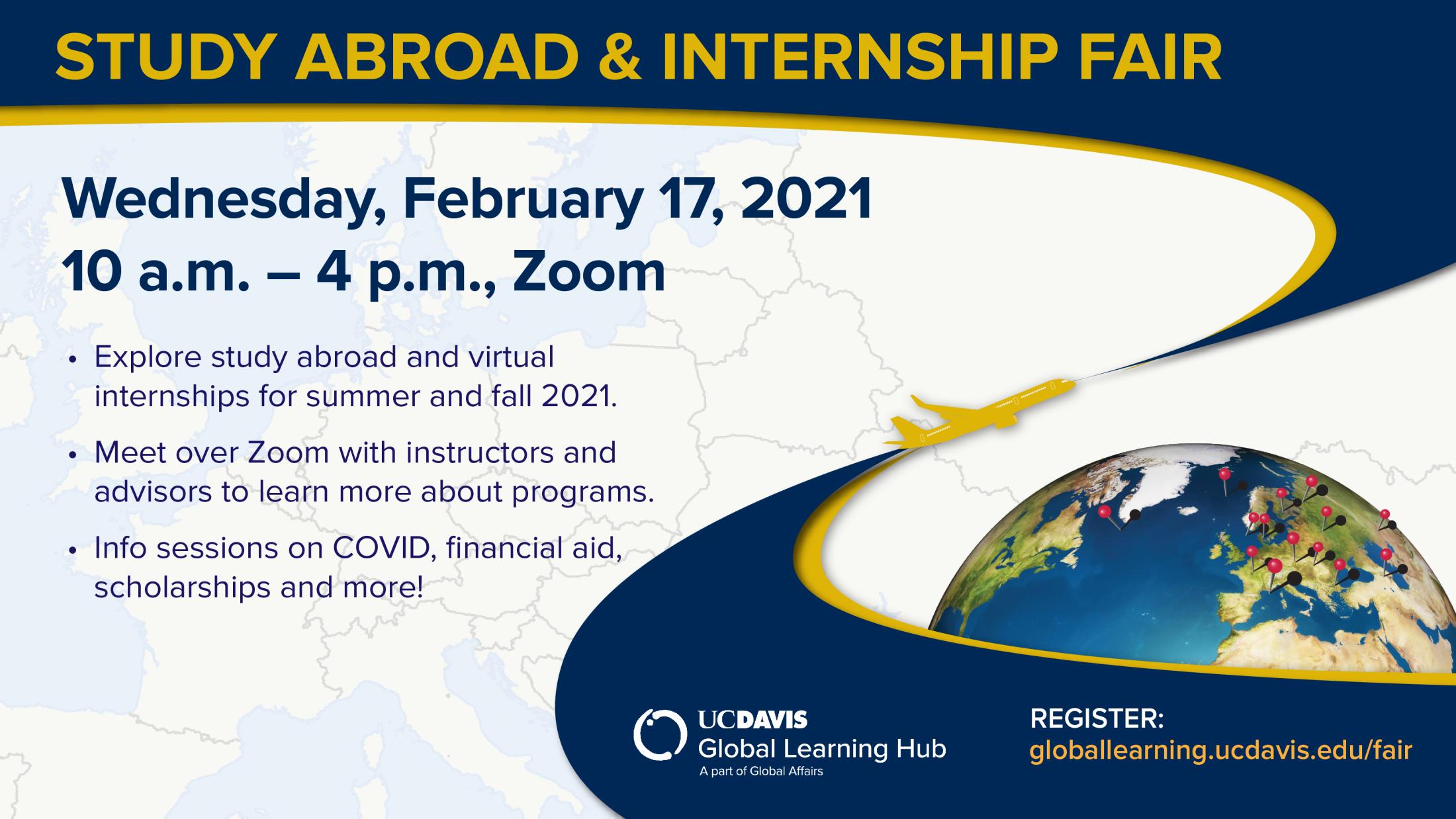 STUDY ABROAD & INTERNSHIP FAIR

Wednesday, February 17, 2021
10 a.m. – 4 p.m., Zoom

• Explore study abroad and virtual internships for summer and fall 2021.

• Meet over Zoom with instructors and advisors to learn more about programs.

• Info sessions on COVID, financial aid, scholarships and more!

UCDAVIS
Global Learning Hub
A part of Global Affairs

REGISTER:
globallearning.ucdavis.edu/fair